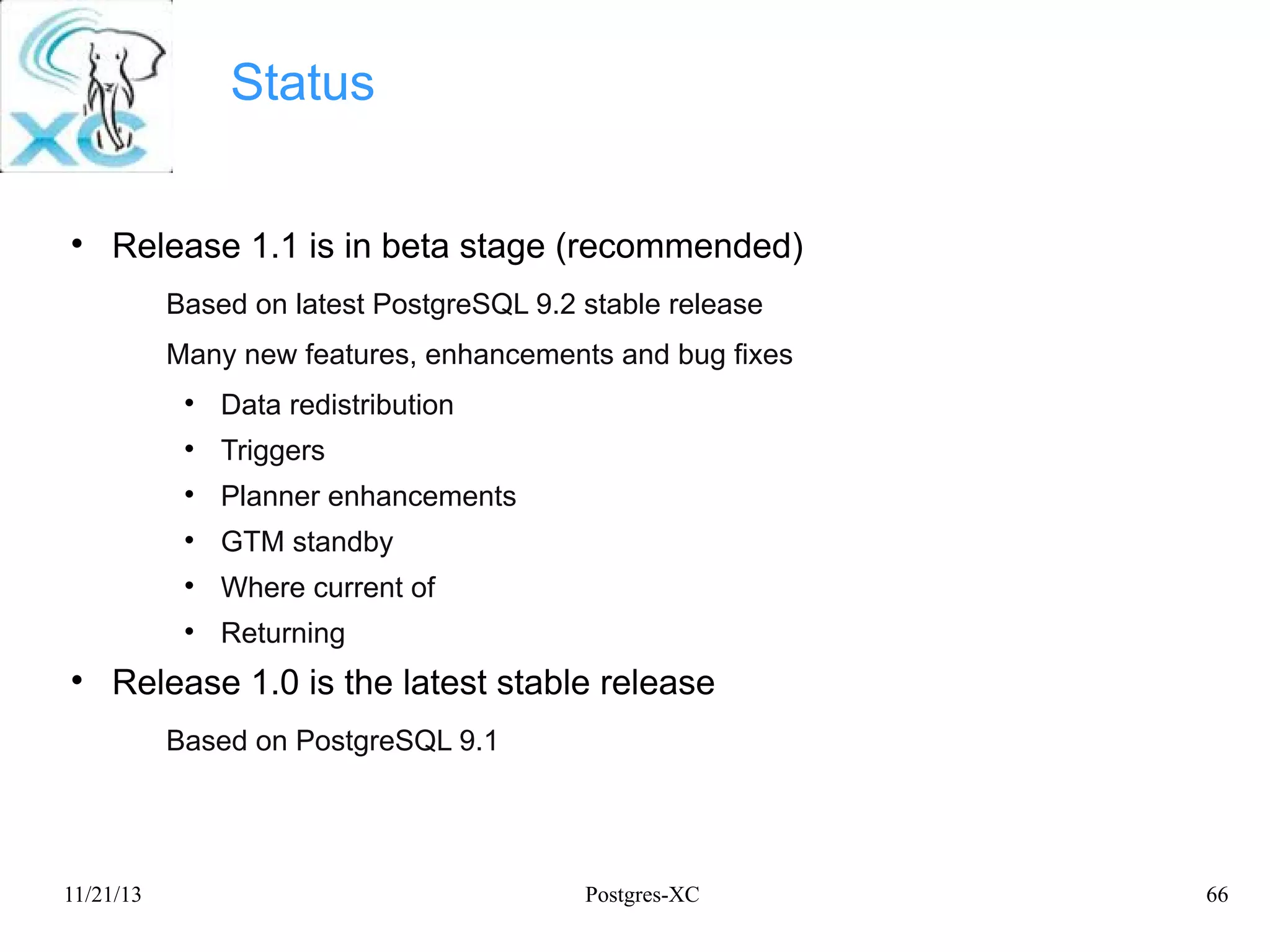 XC

Status

• Release 1.1 is in beta stage (recommended)

Based on latest PostgreSQL 9.2 stable release

Many new features, enhancements and bug fixes

• Data redistribution
• Triggers
• Planner enhancements
• GTM standby
• Where current of
• Returning

• Release 1.0 is the latest stable release

Based on PostgreSQL 9.1

11/21/13 Postgres-XC 66